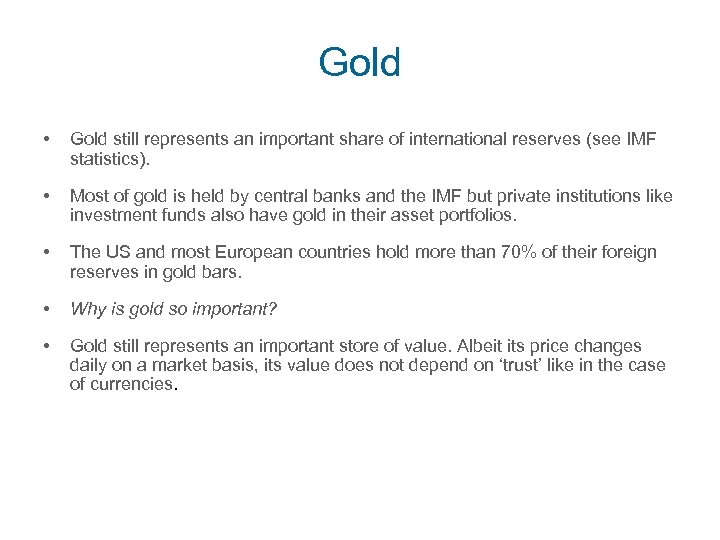 Gold

• Gold still represents an important share of international reserves (see IMF statistics).

• Most of gold is held by central banks and the IMF but private institutions like investment funds also have gold in their asset portfolios.

• The US and most European countries hold more than 70% of their foreign reserves in gold bars.

• Why is gold so important?

• Gold still represents an important store of value. Albeit its price changes daily on a market basis, its value does not depend on ‘trust’ like in the case of currencies.